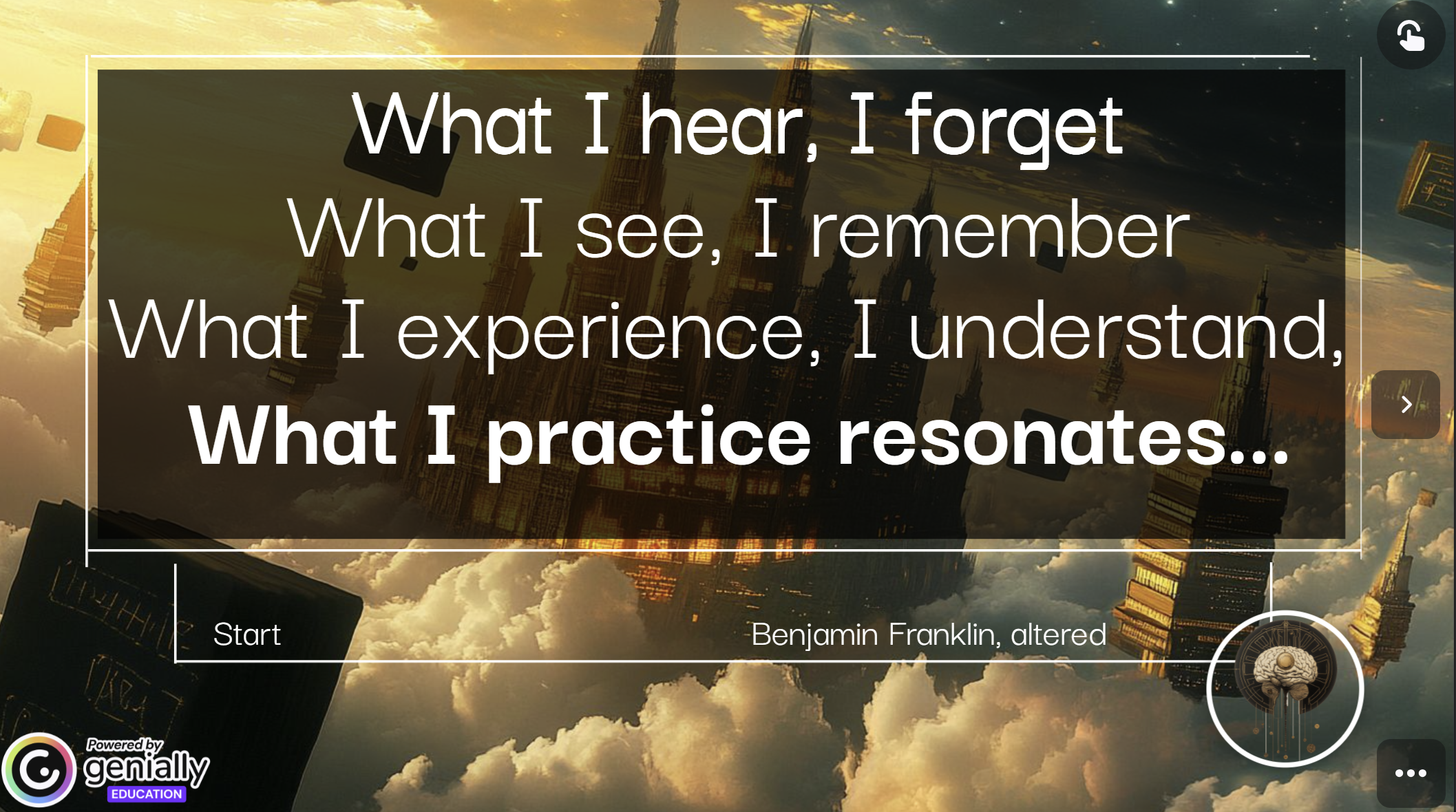 What I hear, I forget
What I see, I remember
What I experience, I understand,
What I practice resonates...

Start

Benjamin Franklin, altered

Powered by genially EDUCATION